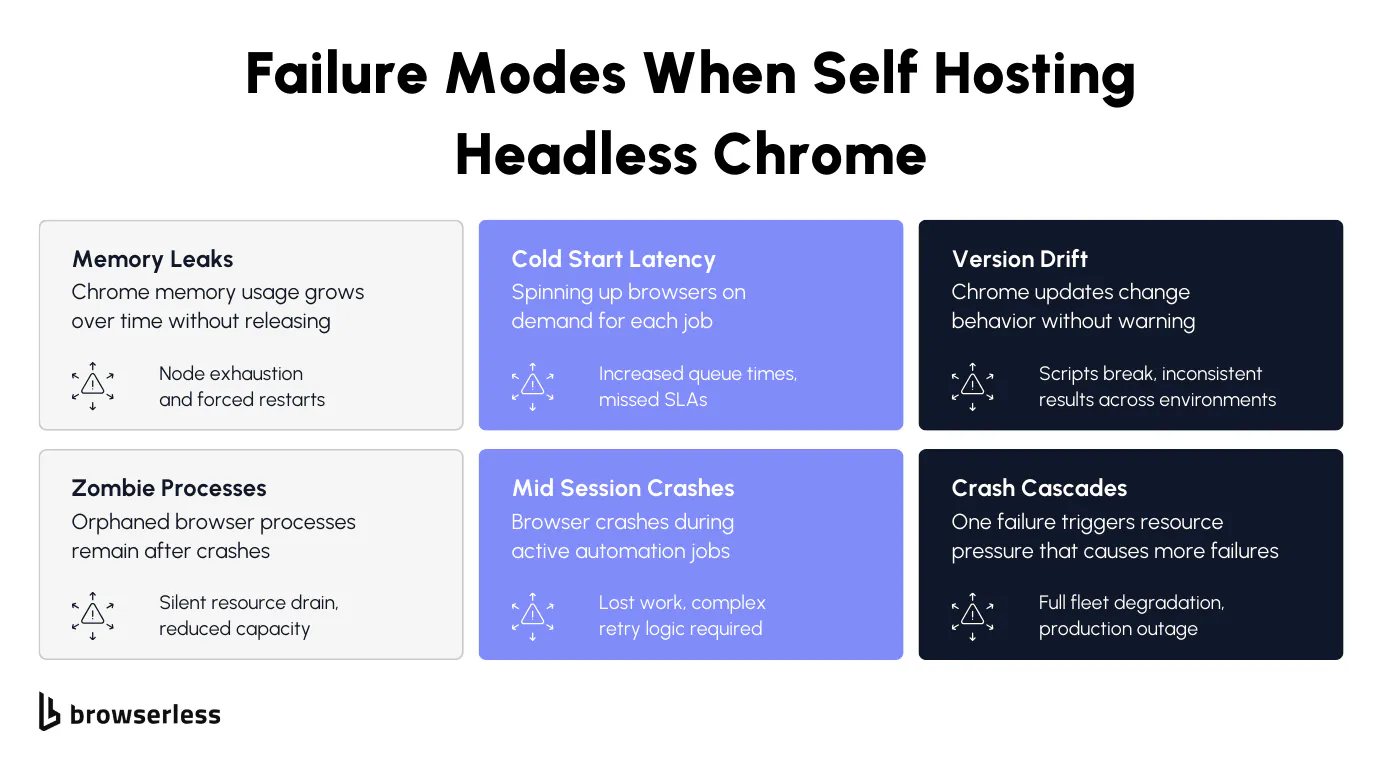 Failure Modes When Self Hosting Headless Chrome

Memory Leaks
Chrome memory usage grows over time without releasing

Node exhaustion and forced restarts

Cold Start Latency
Spinning up browsers on demand for each job

Increased queue times, missed SLAs

Version Drift
Chrome updates change behavior without warning

Scripts break, inconsistent results across environments

Zombie Processes
Orphaned browser processes remain after crashes

Silent resource drain, reduced capacity

Mid Session Crashes
Browser crashes during active automation jobs

Lost work, complex retry logic required

Crash Cascades
One failure triggers resource pressure that causes more failures

Full fleet degradation, production outage

browserless